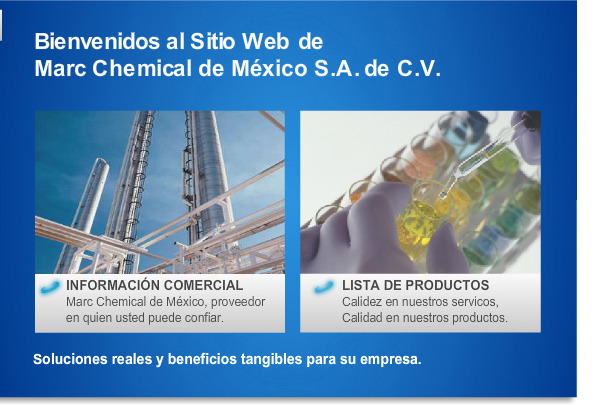 Bienvenidos al Sitio Web de
Marc Chemical de México S.A. de C.V.

INFORMACIÓN COMERCIAL
Marc Chemical de México, proveedor en quien usted puede confiar.

LISTA DE PRODUCTOS
Calidez en nuestros servicos, Calidad en nuestros productos.

Soluciones reales y beneficios tangibles para su empresa.